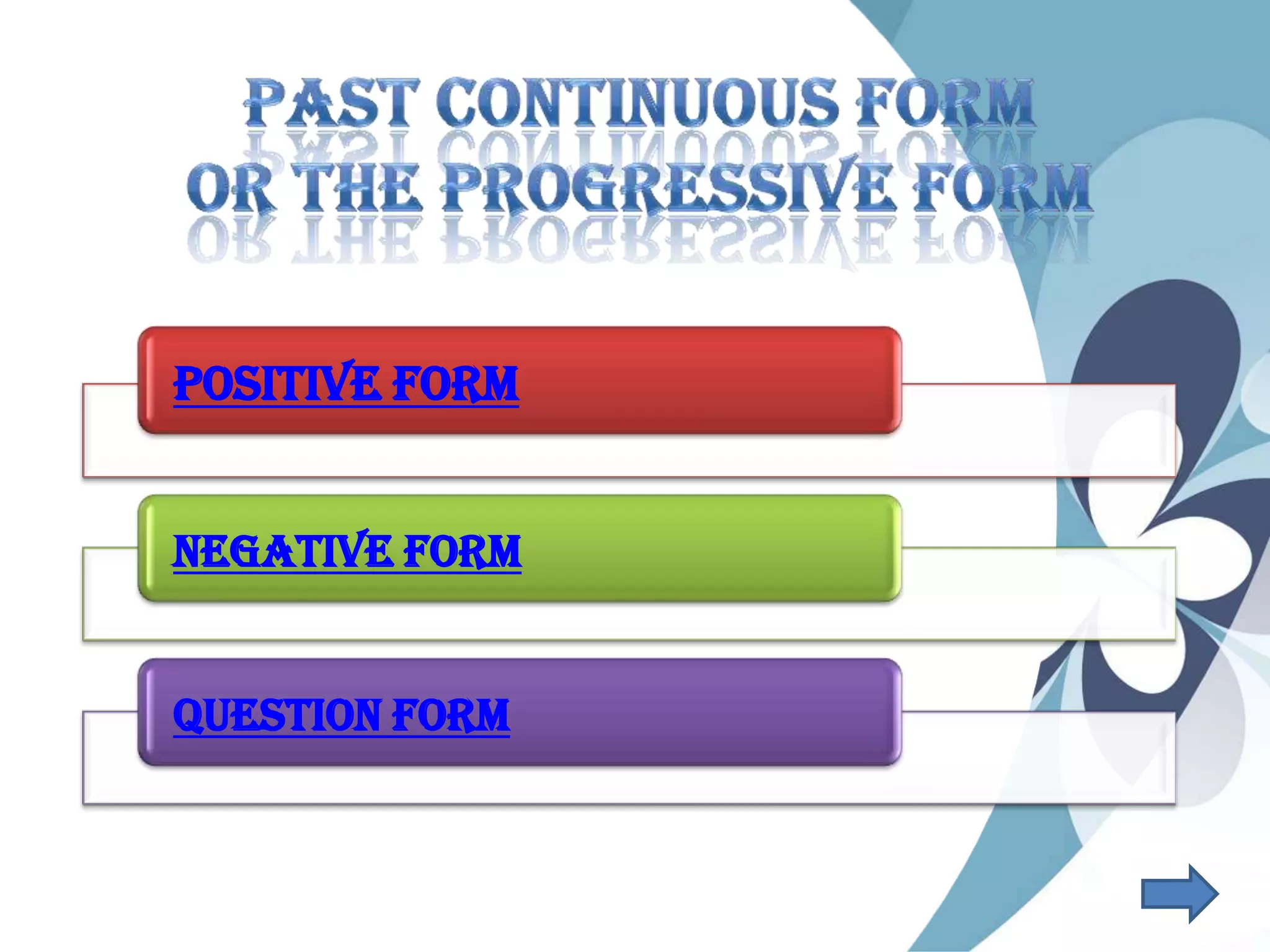 PAST CONTINUOUS FORM
OR THE PROGRESSIVE FORM

POSITIVE FORM

NEGATIVE FORM

QUESTION FORM